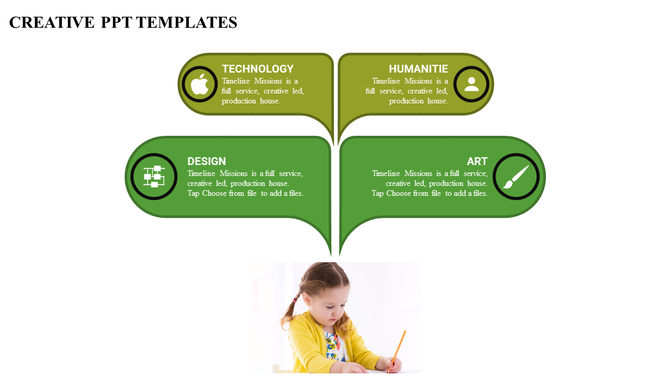 CREATIVE PPT TEMPLATES

TECHNOLOGY
Timeline Missions is a full service, creative led, production house.

HUMANITIE
Timeline Missions is a full service, creative led, production house.

DESIGN
Timeline Missions is a full service, creative led, production house. Tap Choose from file to add a files.

ART
Timeline Missions is a full service, creative led, production house. Tap Choose from file to add a files.